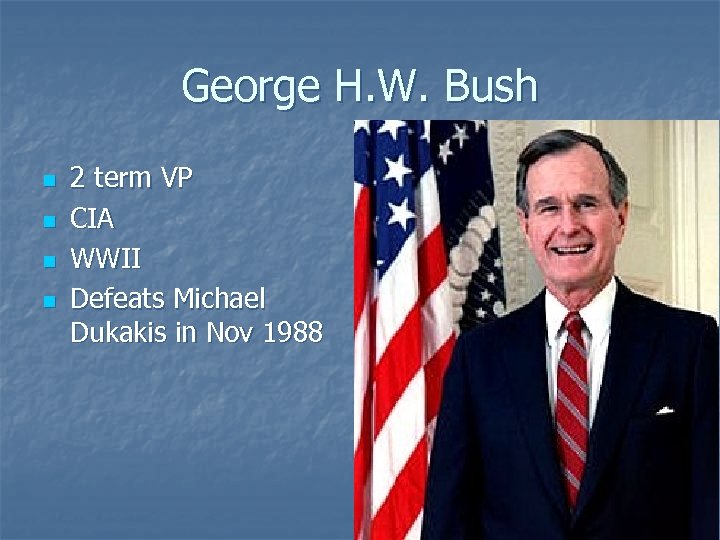 George H.W. Bush

- 2 term VP
- CIA
- WWII
- Defeats Michael Dukakis in Nov 1988